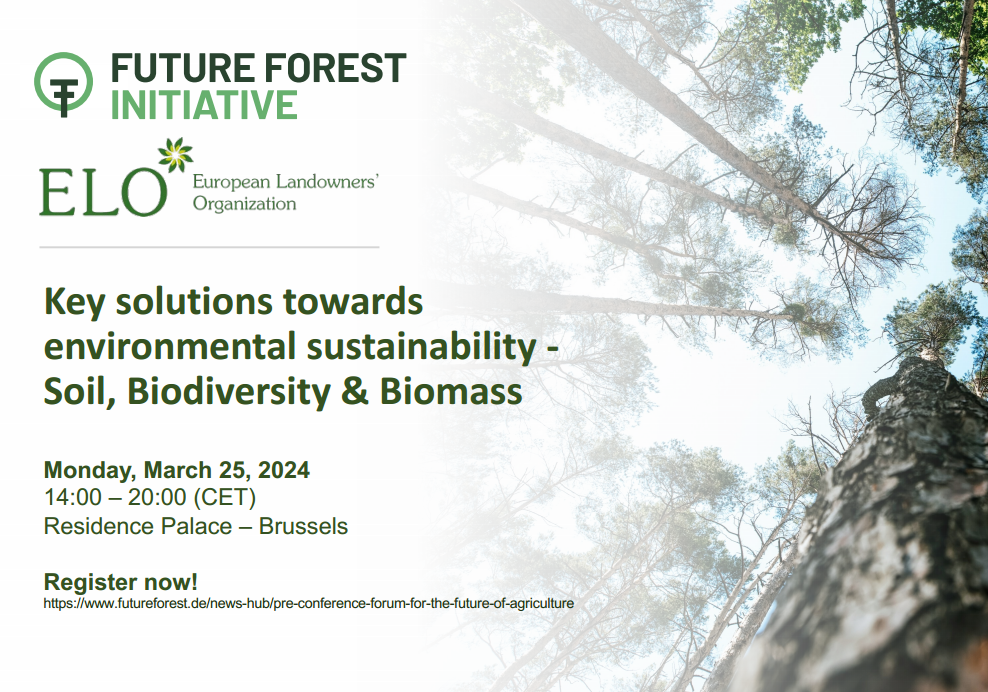 FUTURE FOREST
INITIATIVE

ELO European Landowners' Organization

Key solutions towards environmental sustainability - Soil, Biodiversity & Biomass

Monday, March 25, 2024
14:00 – 20:00 (CET)
Residence Palace – Brussels

Register now!
https://www.futureforest.de/news-hub/pre-conference-forum-for-the-future-of-agriculture